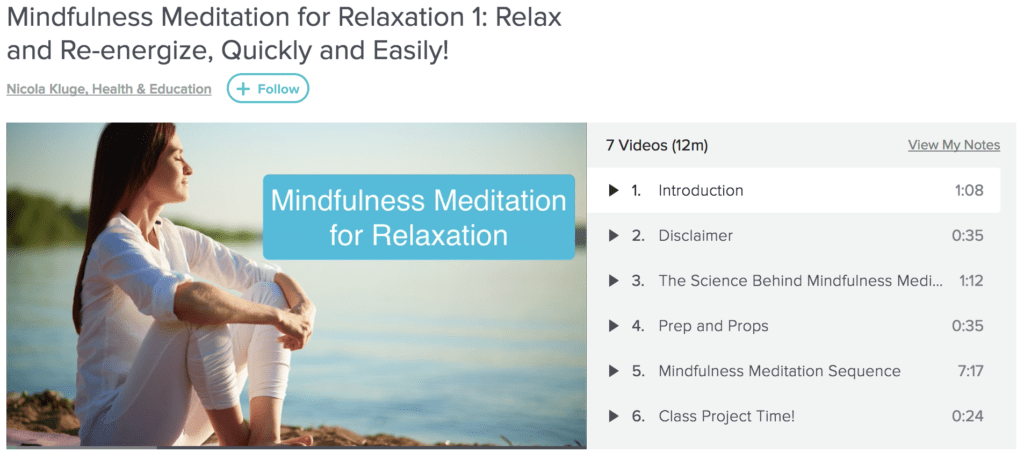 Mindfulness Meditation for Relaxation 1: Relax and Re-energize, Quickly and Easily!

Nicola Kluge, Health & Education

+ Follow

Mindfulness Meditation for Relaxation

7 Videos (12m)

View My Notes

1. Introduction 1:08

2. Disclaimer 0:35

3. The Science Behind Mindfulness Medi... 1:12

4. Prep and Props 0:35

5. Mindfulness Meditation Sequence 7:17

6. Class Project Time! 0:24